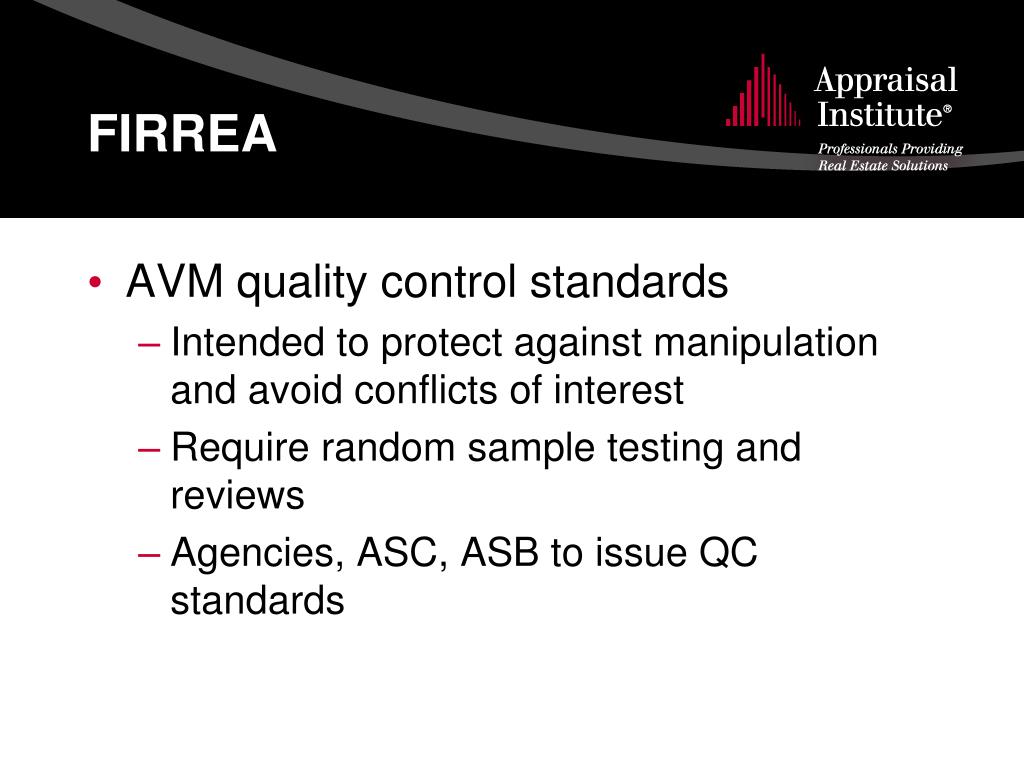 FIRREA

Appraisal Institute®
Professionals Providing Real Estate Solutions

• AVM quality control standards
– Intended to protect against manipulation and avoid conflicts of interest
– Require random sample testing and reviews
– Agencies, ASC, ASB to issue QC standards